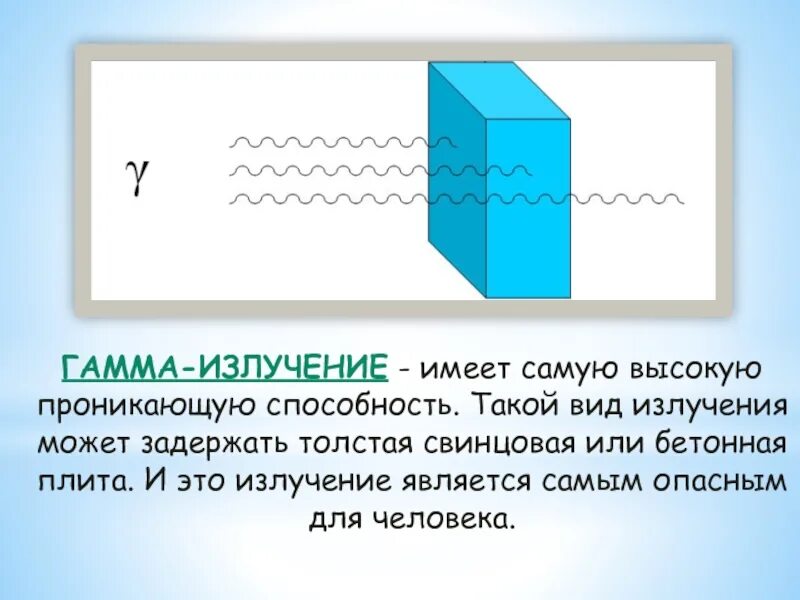 $\gamma$

ГАММА-ИЗЛУЧЕНИЕ - имеет самую высокую проникающую способность. Такой вид излучения может задержать толстая свинцовая или бетонная плита. И это излучение является самым опасным для человека.